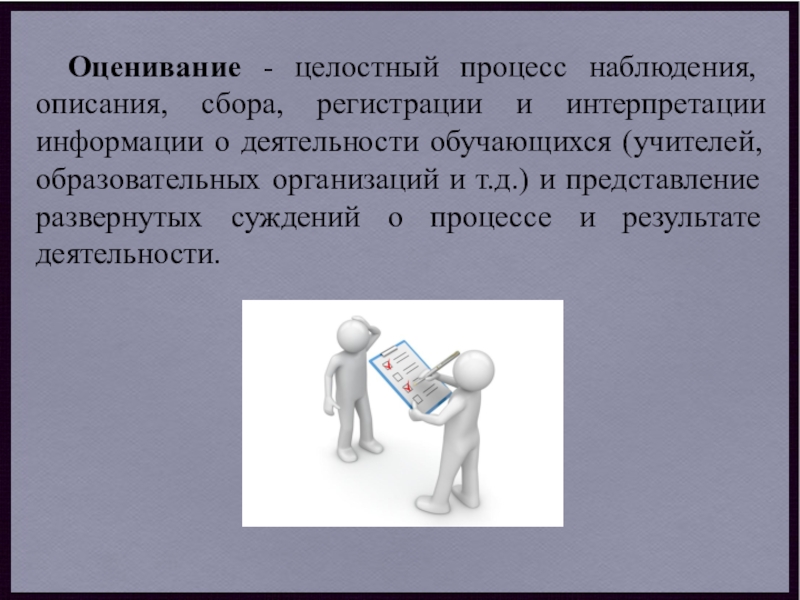 Оценивание - целостный процесс наблюдения, описания, сбора, регистрации и интерпретации информации о деятельности обучающихся (учителей, образовательных организаций и т.д.) и представление развернутых суждений о процессе и результате деятельности.